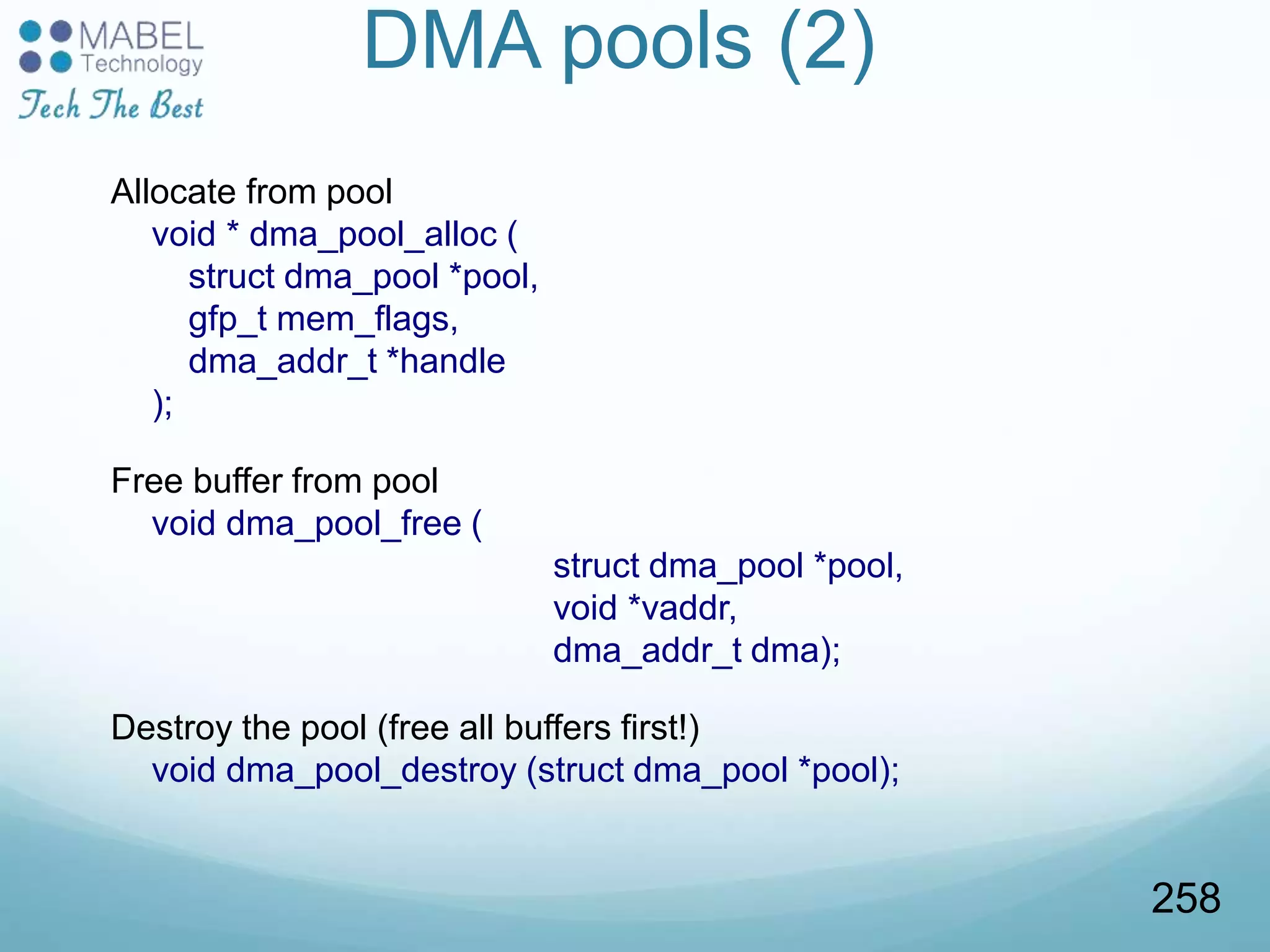 MABEL Technology
Tech The Best

DMA pools (2)

Allocate from pool
void * dma_pool_alloc (
struct dma_pool *pool,
gfp_t mem_flags,
dma_addr_t *handle
);

Free buffer from pool
void dma_pool_free (
struct dma_pool *pool,
void *vaddr,
dma_addr_t dma);

Destroy the pool (free all buffers first!)
void dma_pool_destroy (struct dma_pool *pool);

258